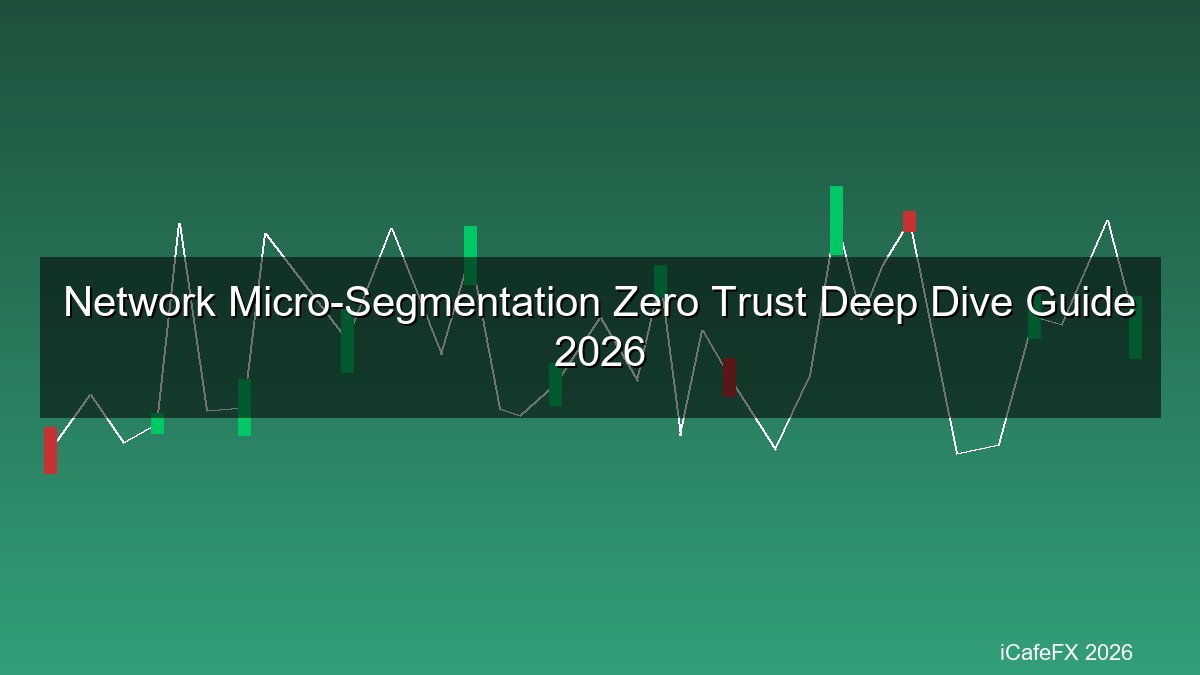 Network Micro-Segmentation Zero Trust Deep Dive Guide 2026

iCafeFX 2026